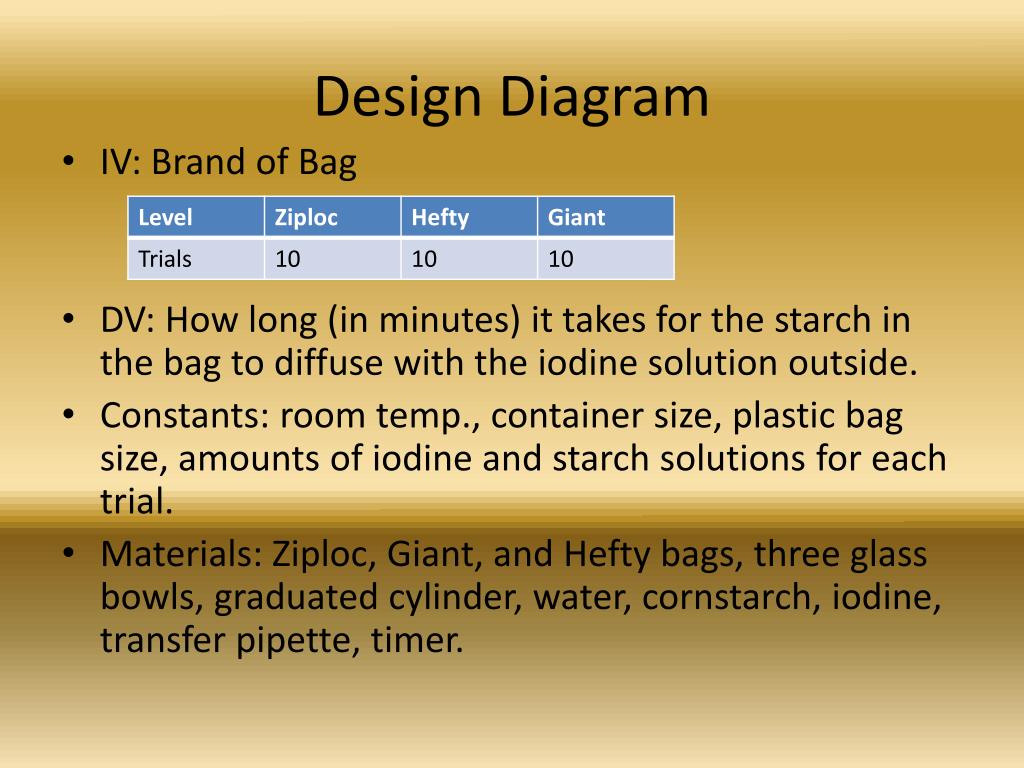 Design Diagram

• IV: Brand of Bag

| Level | Ziploc | Hefty | Giant |
|---|---|---|---|
| Trials | 10 | 10 | 10 |

• DV: How long (in minutes) it takes for the starch in the bag to diffuse with the iodine solution outside.
• Constants: room temp., container size, plastic bag size, amounts of iodine and starch solutions for each trial.
• Materials: Ziploc, Giant, and Hefty bags, three glass bowls, graduated cylinder, water, cornstarch, iodine, transfer pipette, timer.